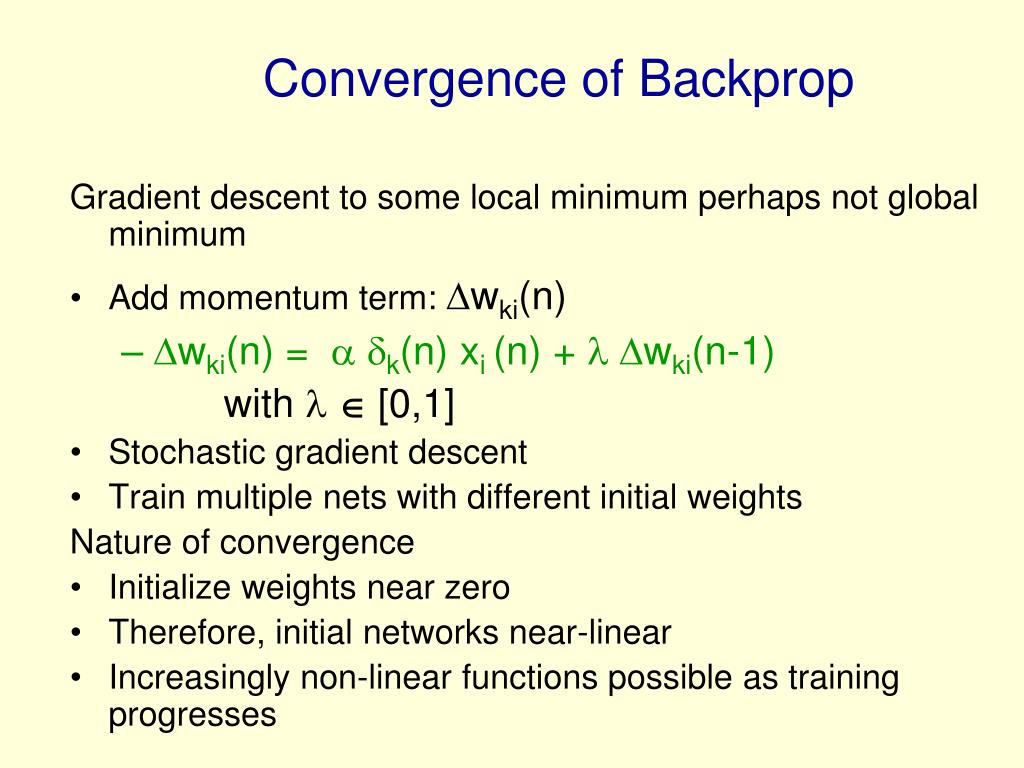 Convergence of Backprop

Gradient descent to some local minimum perhaps not global minimum

• Add momentum term: $\Delta w_{ki}(n)$

– $\Delta w_{ki}(n) = \alpha \, \delta_k(n) \, x_i(n) + \lambda \, \Delta w_{ki}(n-1)$

with $\lambda \in [0,1]$

• Stochastic gradient descent
• Train multiple nets with different initial weights

Nature of convergence
• Initialize weights near zero
• Therefore, initial networks near-linear
• Increasingly non-linear functions possible as training progresses